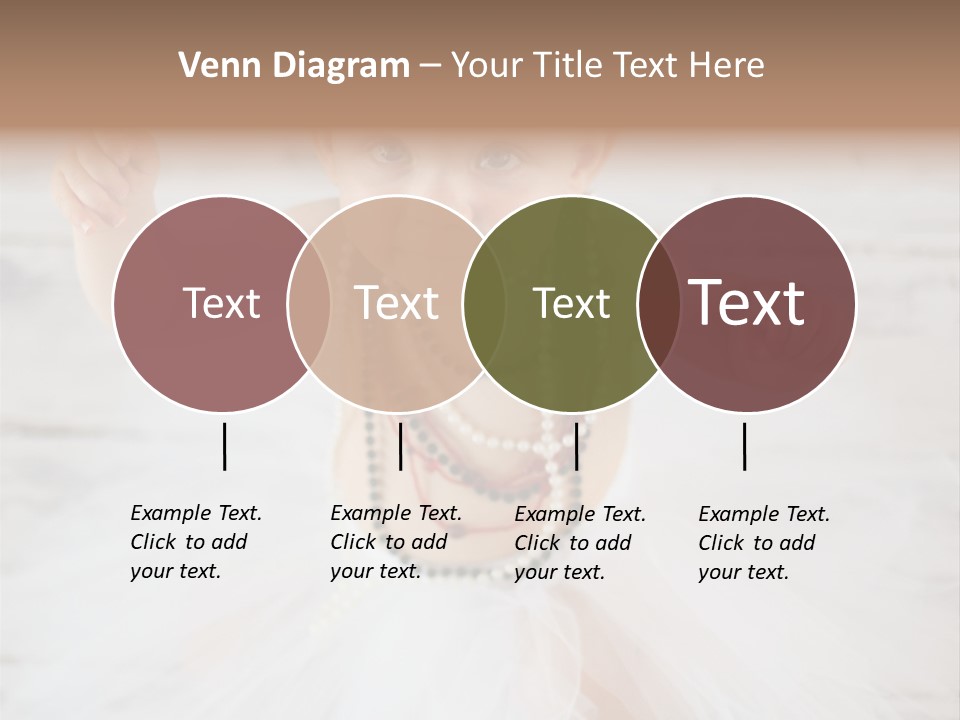 Venn Diagram – Your Title Text Here

Text

Text

Text

Text

Example Text. Click to add your text.

Example Text. Click to add your text.

Example Text. Click to add your text.

Example Text. Click to add your text.